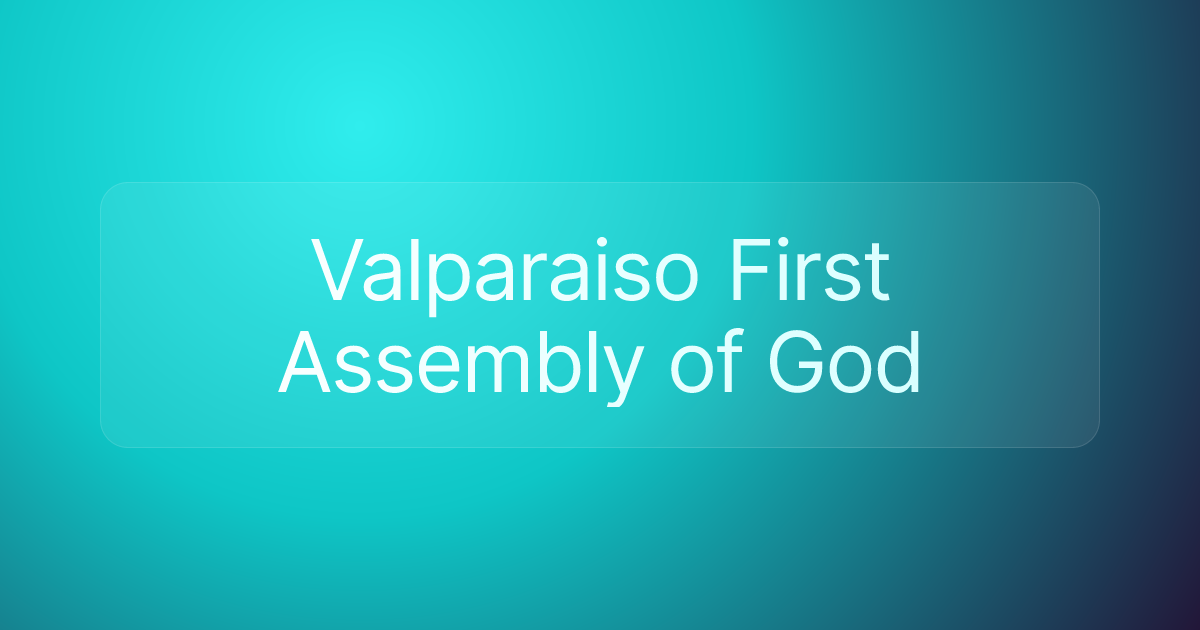 Valparaiso First Assembly of God